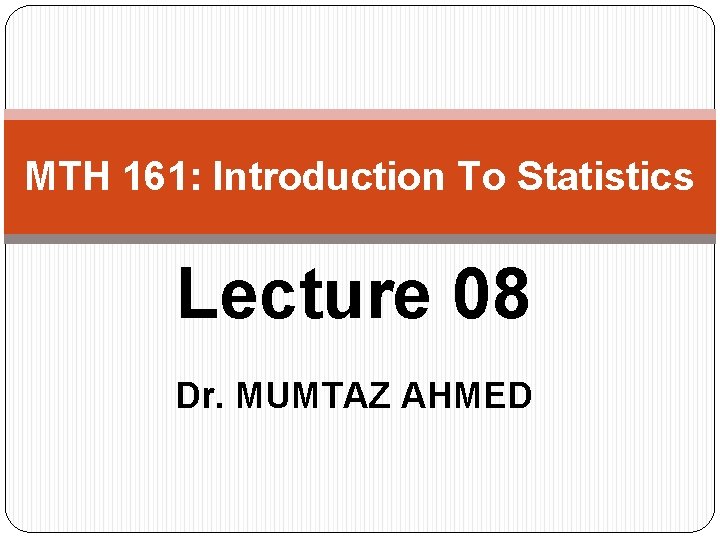 MTH 161: Introduction To Statistics

Lecture 08

Dr. MUMTAZ AHMED